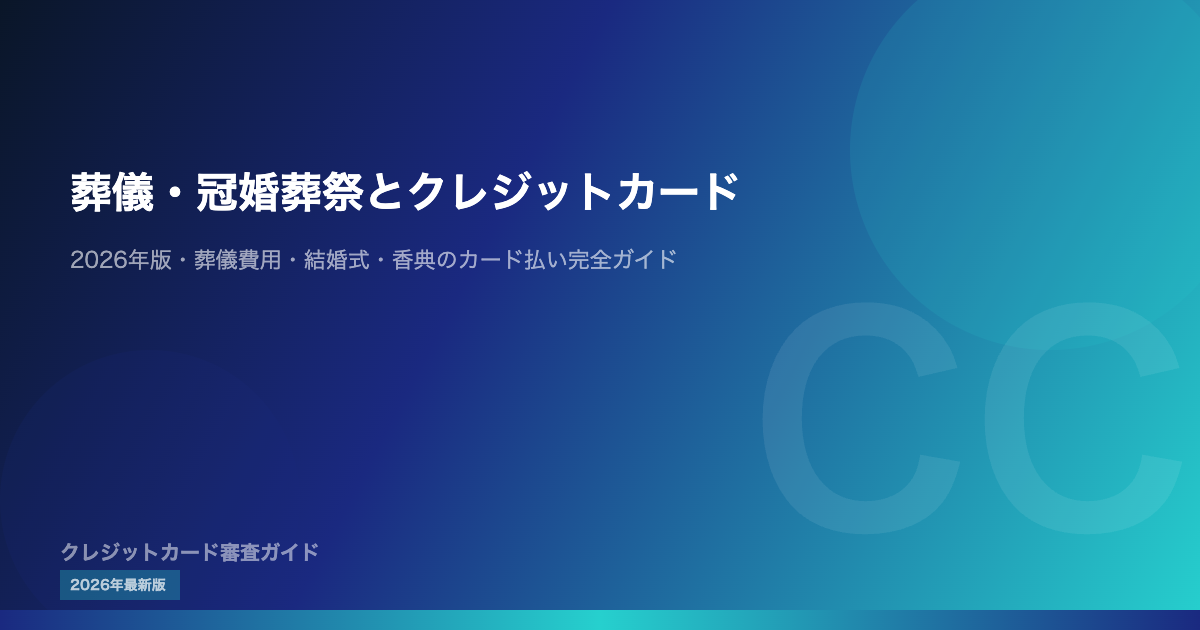 葬儀・冠婚葬祭とクレジットカード

2026年版・葬儀費用・結婚式・香典のカード払い完全ガイド

CC

クレジットカード審査ガイド

2026年最新版